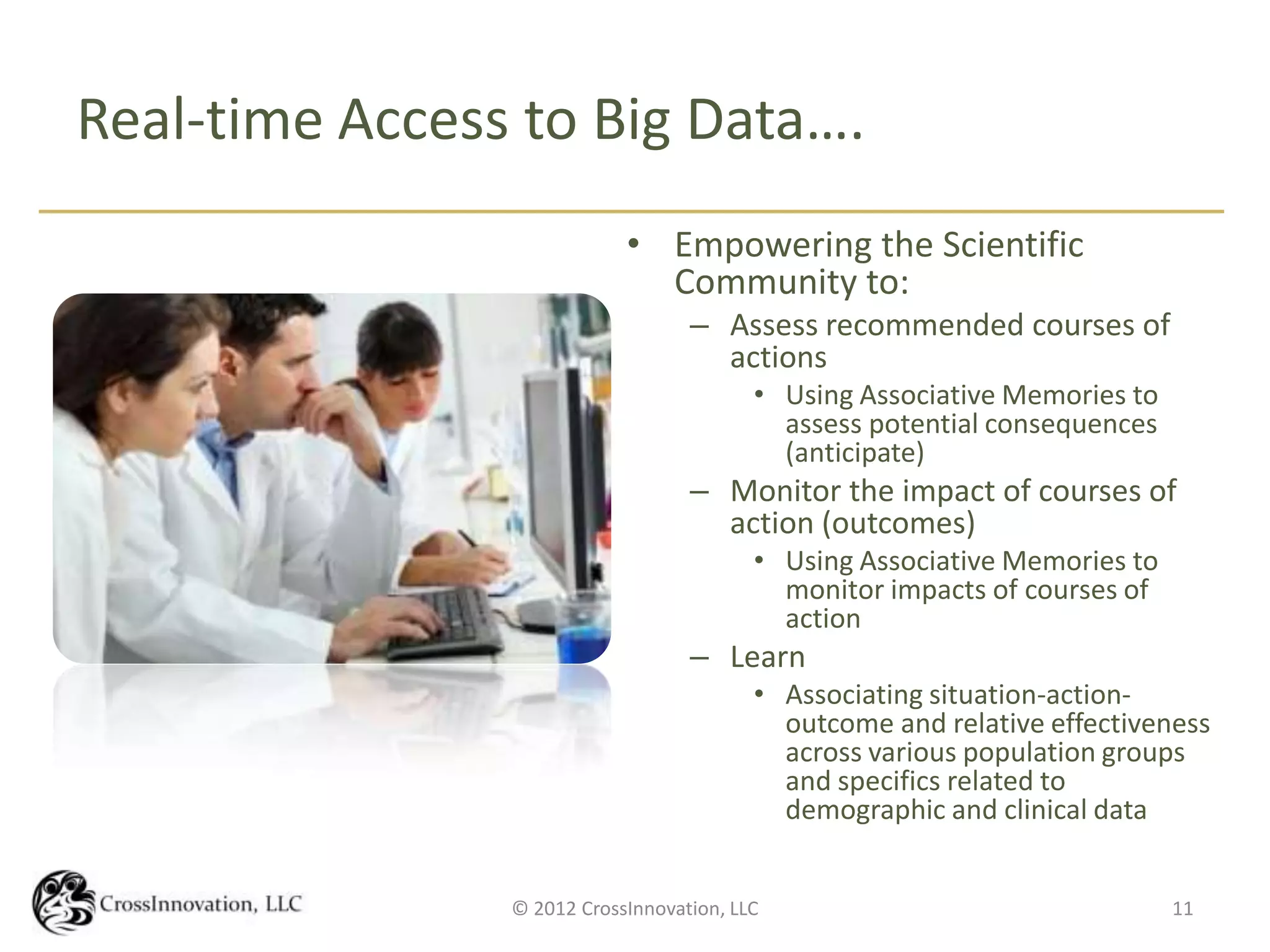 Real-time Access to Big Data….

• Empowering the Scientific Community to:
– Assess recommended courses of actions
• Using Associative Memories to assess potential consequences (anticipate)
– Monitor the impact of courses of action (outcomes)
• Using Associative Memories to monitor impacts of courses of action
– Learn
• Associating situation-action-outcome and relative effectiveness across various population groups and specifics related to demographic and clinical data

CrossInnovation, LLC

© 2012 CrossInnovation, LLC

11